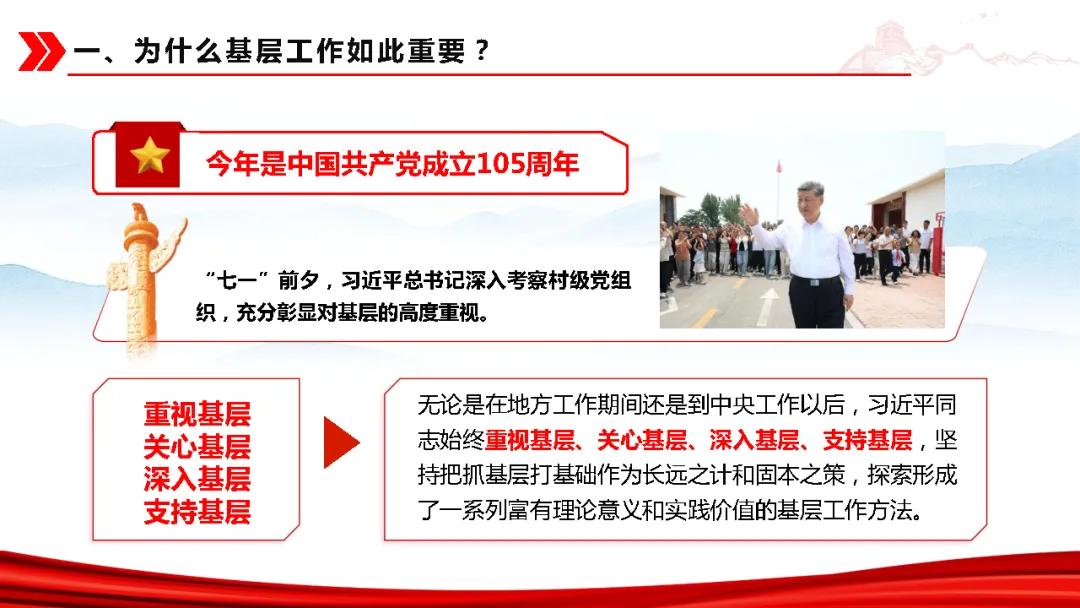 一、为什么基层工作如此重要？

今年是中国共产党成立105周年

“七一”前夕，习近平总书记深入考察村级党组织，充分彰显对基层的高度重视。

重视基层
关心基层
深入基层
支持基层

无论是在地方工作期间还是到中央工作以后，习近平同志始终重视基层、关心基层、深入基层、支持基层，坚持把抓基层打基础作为长远之计和固本之策，探索形成了一系列富有理论意义和实践价值的基层工作方法。